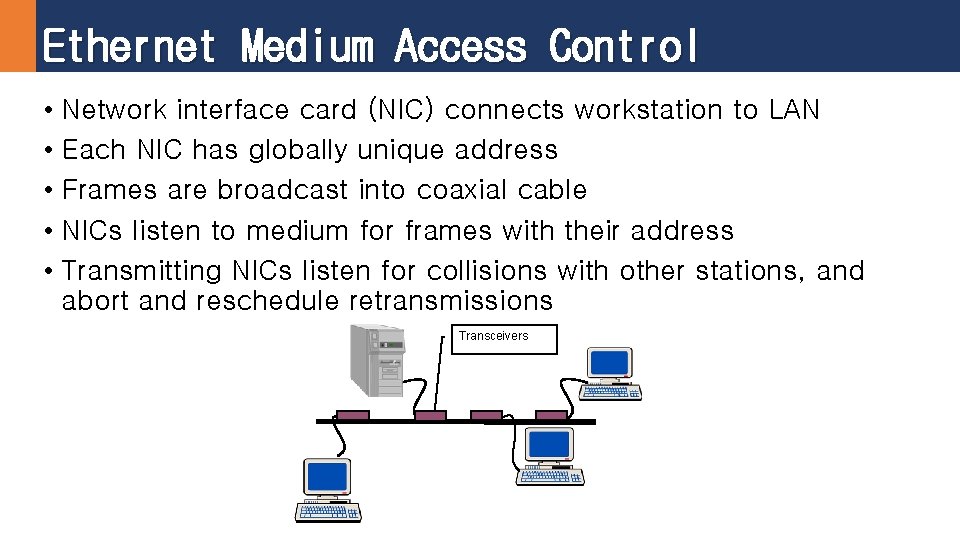 Ethernet Medium Access Control

• Network interface card (NIC) connects workstation to LAN
• Each NIC has globally unique address
• Frames are broadcast into coaxial cable
• NICs listen to medium for frames with their address
• Transmitting NICs listen for collisions with other stations, and abort and reschedule retransmissions

Transceivers